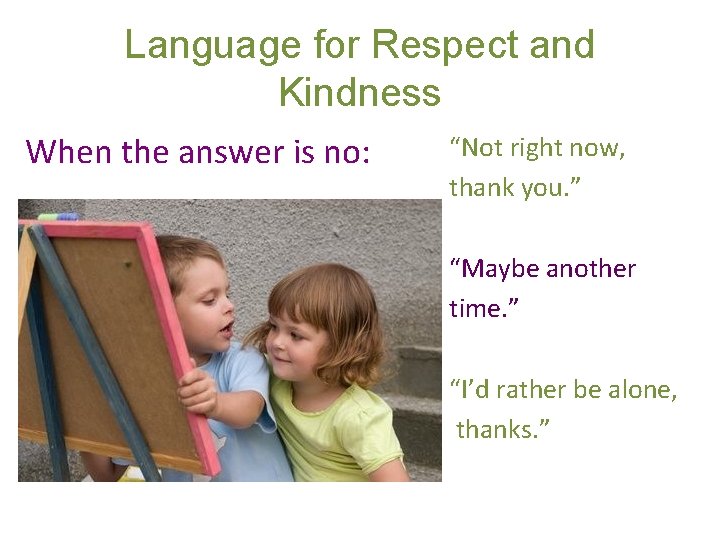 Language for Respect and Kindness

When the answer is no:

“Not right now, thank you.”

“Maybe another time.”

“I’d rather be alone, thanks.”